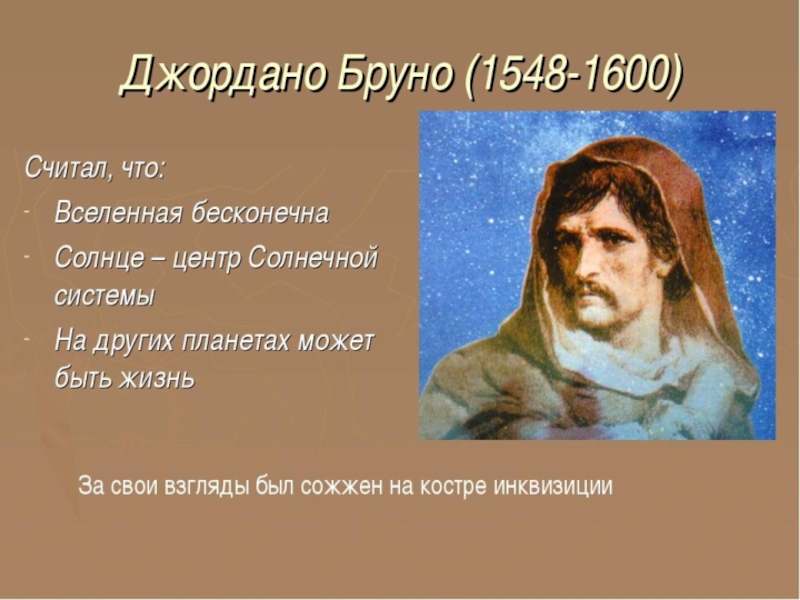 Джордано Бруно (1548-1600)

Считал, что:

- Вселенная бесконечна
- Солнце – центр Солнечной системы
- На других планетах может быть жизнь

За свои взгляды был сожжен на костре инквизиции